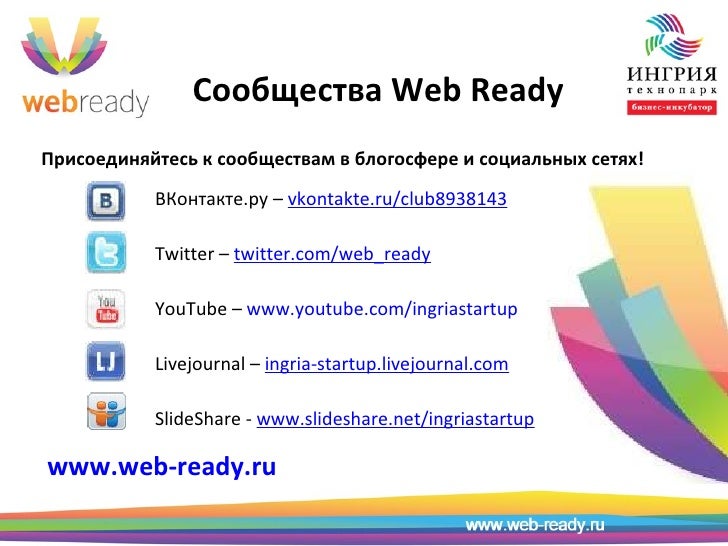 webready

Сообщества Web Ready

ИНГРИЯ
технопарк
бизнес-инкубатор

Присоединяйтесь к сообществам в блогосфере и социальных сетях!

B ВКонтакте.ру – vkontakte.ru/club8938143

Twitter – twitter.com/web_ready

You Tube YouTube – www.youtube.com/ingriastartup

LJ Livejournal – ingria-startup.livejournal.com

SlideShare - www.slideshare.net/ingriastartup

www.web-ready.ru

www.web-ready.ru